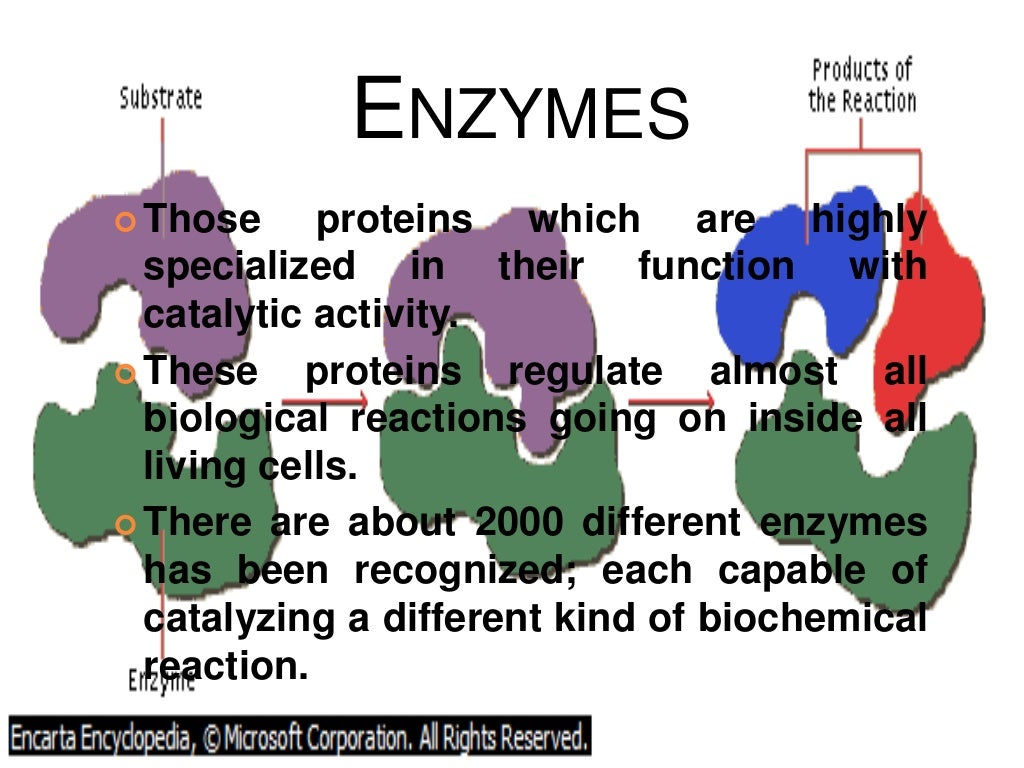 Substrate

ENZYMES

Products of the Reaction

Those proteins which are highly specialized in their function with catalytic activity.

These proteins regulate almost all biological reactions going on inside all living cells.

There are about 2000 different enzymes has been recognized; each capable of catalyzing a different kind of biochemical reaction.

Enzyme

Encarta Encyclopedia, © Microsoft Corporation. All Rights Reserved.